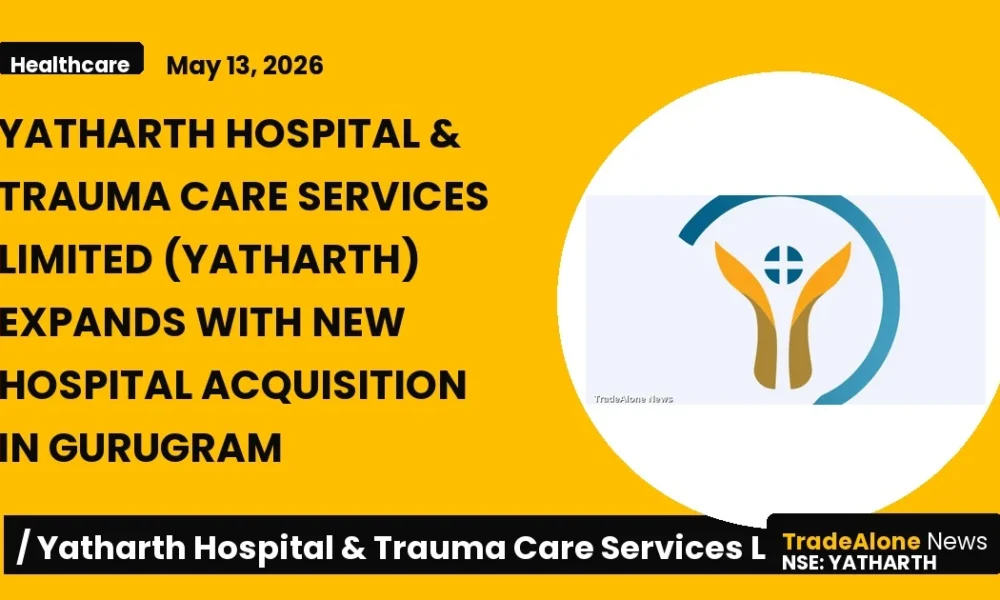 Healthcare May 13, 2026

YATHARTH HOSPITAL & TRAUMA CARE SERVICES LIMITED (YATHARTH) EXPANDS WITH NEW HOSPITAL ACQUISITION IN GURUGRAM

TradeAlone News

/ Yatharth Hospital & Trauma Care Services L

TradeAlone News
NSE: YATHARTH